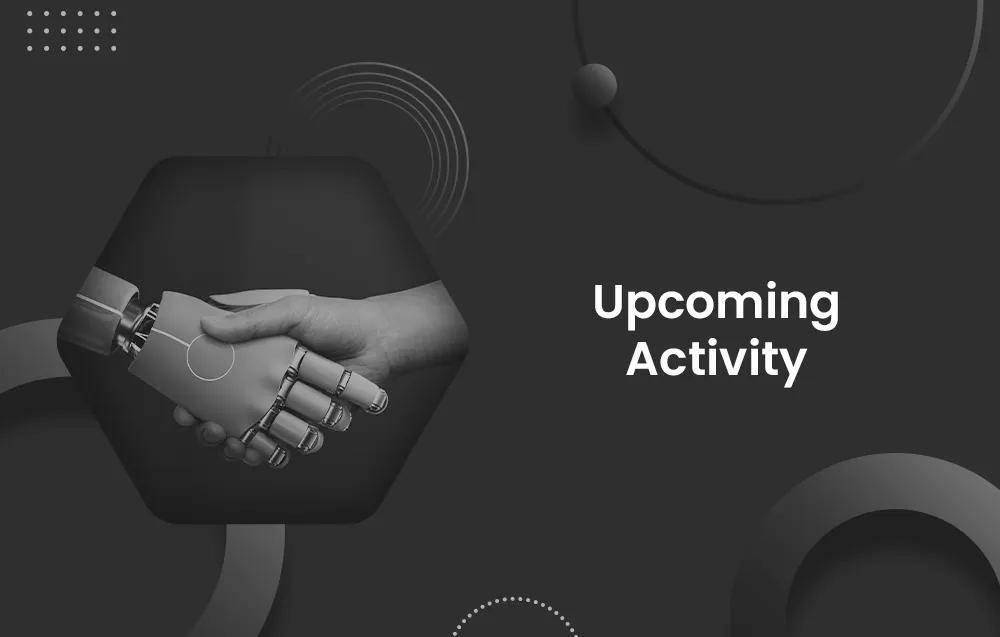 Upcoming Activity